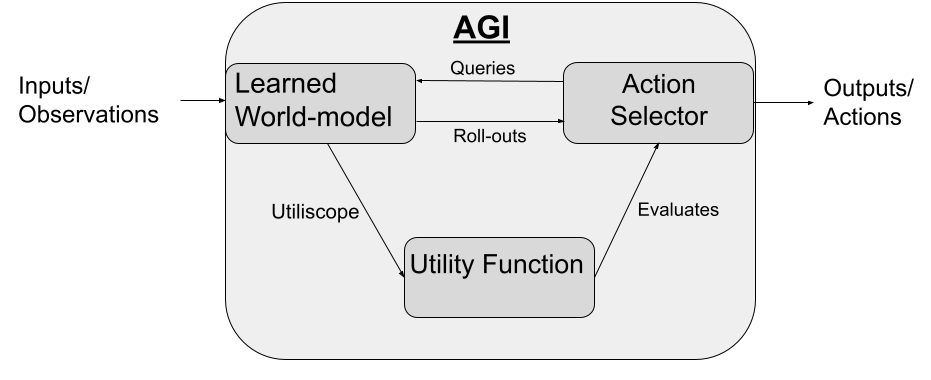 AGI

Inputs/
Observations

Learned
World-model

Queries

Roll-outs

Action
Selector

Outputs/
Actions

Utiliscope

Evaluates

Utility Function